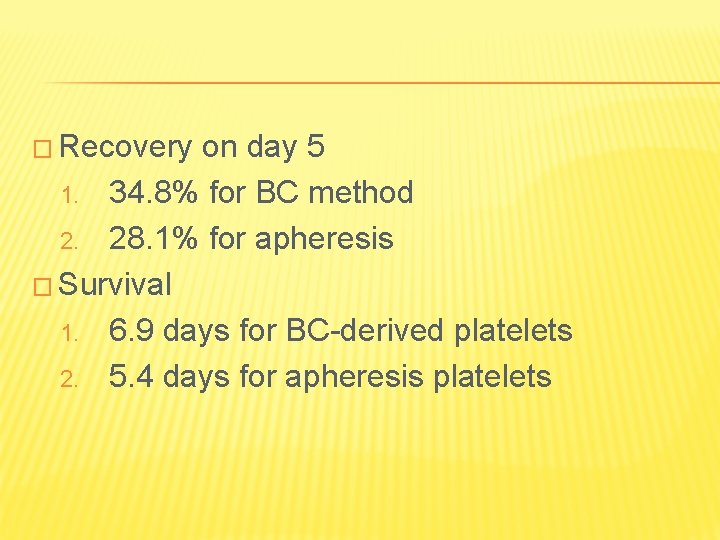 □ Recovery on day 5
1. 34.8% for BC method
2. 28.1% for apheresis
□ Survival
1. 6.9 days for BC-derived platelets
2. 5.4 days for apheresis platelets